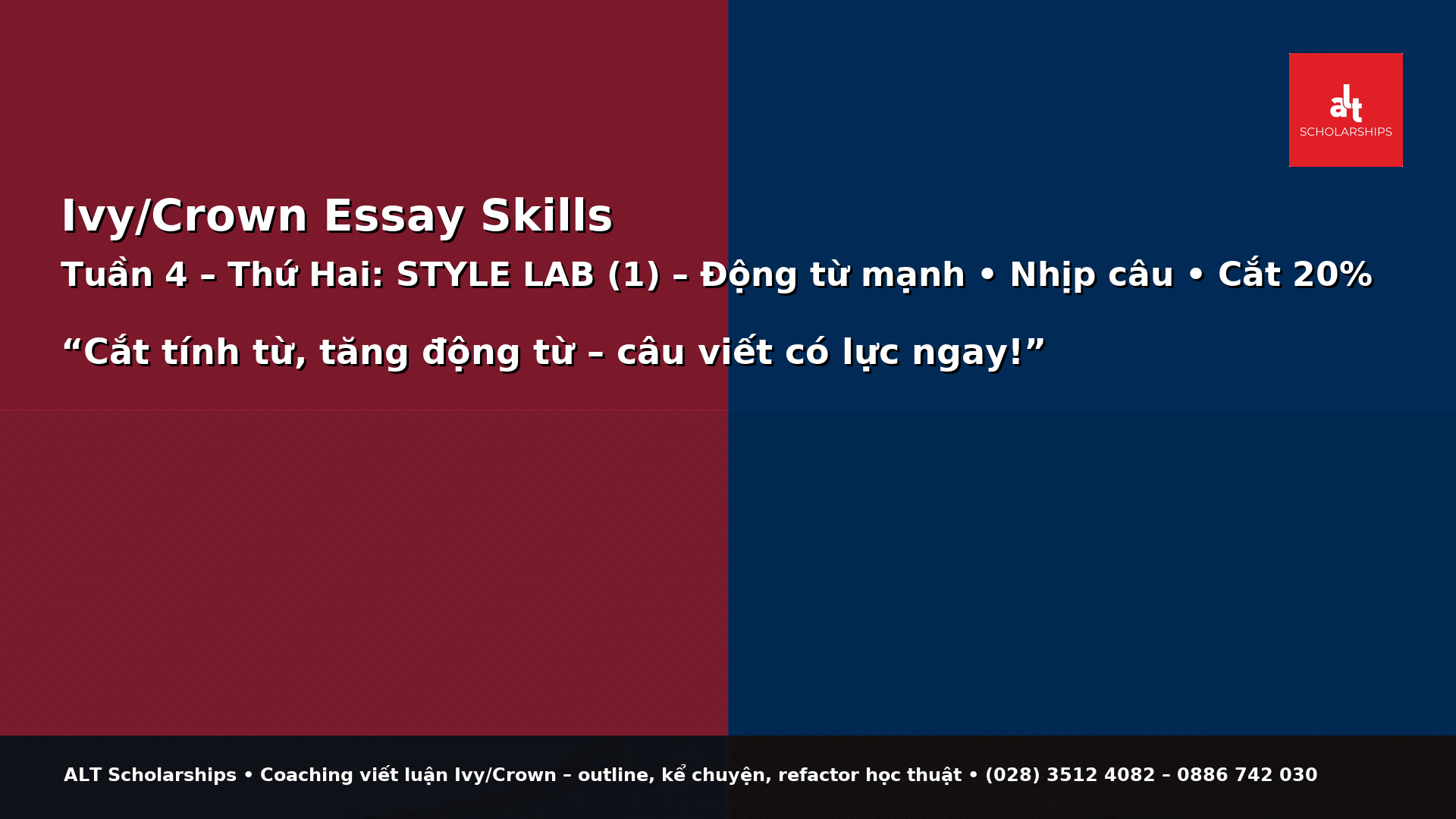 alt
SCHOLARSHIPS

Ivy/Crown Essay Skills

Tuần 4 – Thứ Hai: STYLE LAB (1) – Động từ mạnh • Nhịp câu • Cắt 20%

“Cắt tính từ, tăng động từ – câu viết có lực ngay!”

ALT Scholarships • Coaching viết luận Ivy/Crown – outline, kể chuyện, refactor học thuật • (028) 3512 4082 – 0886 742 030